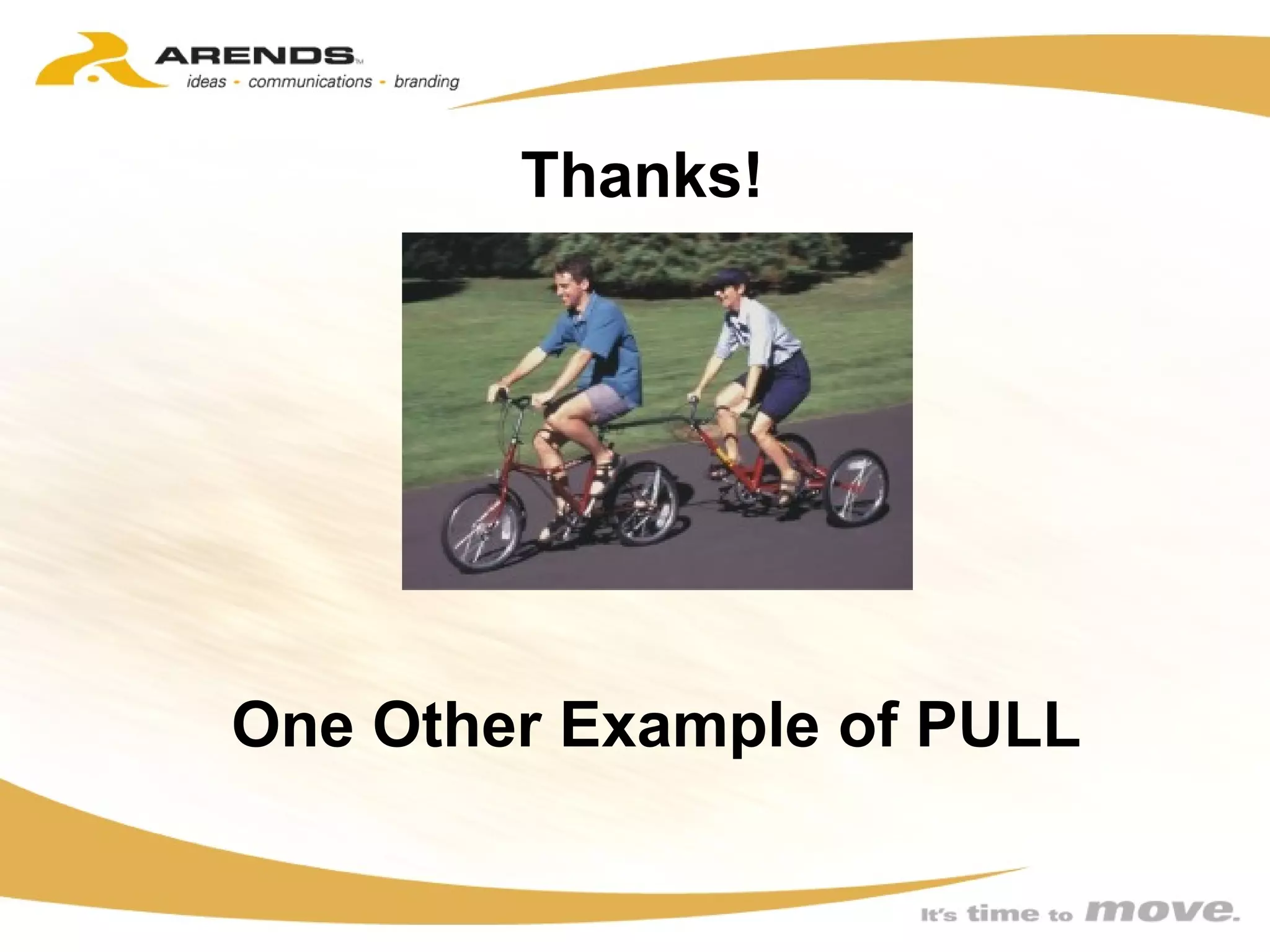 ARENDS™
ideas - communications - branding

Thanks!

One Other Example of PULL

It's time to move.